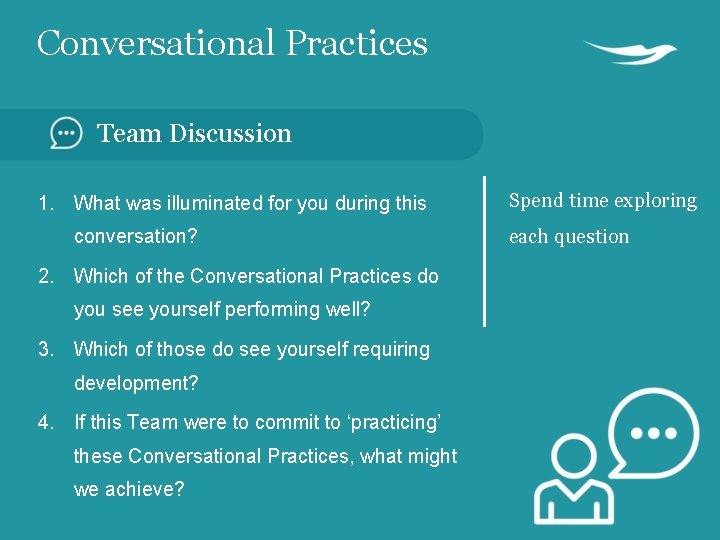 Conversational Practices

Team Discussion

1. What was illuminated for you during this conversation?
2. Which of the Conversational Practices do you see yourself performing well?
3. Which of those do see yourself requiring development?
4. If this Team were to commit to ‘practicing’ these Conversational Practices, what might we achieve?

Spend time exploring each question